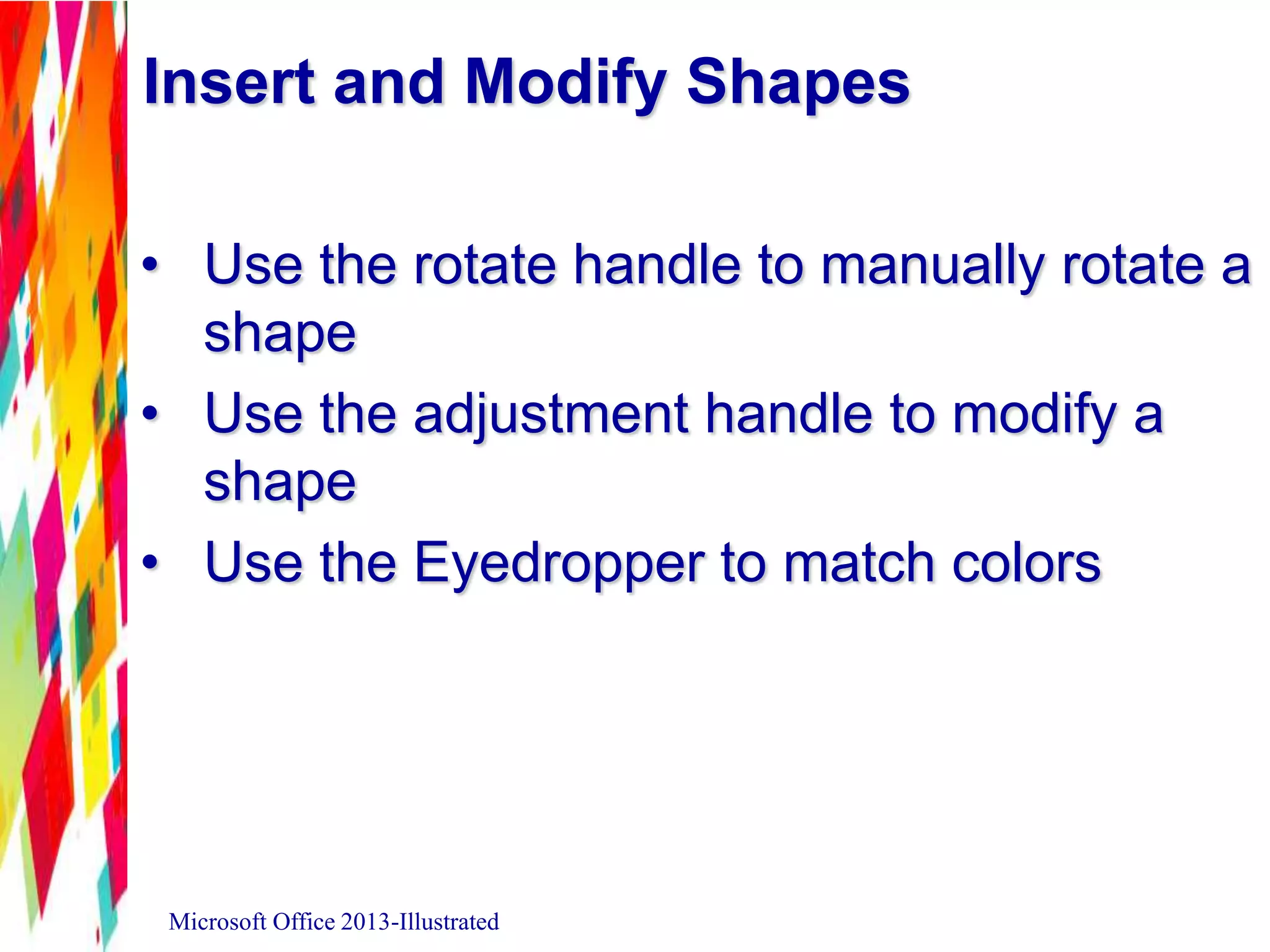 Insert and Modify Shapes

• Use the rotate handle to manually rotate a shape
• Use the adjustment handle to modify a shape
• Use the Eyedropper to match colors

Microsoft Office 2013-Illustrated